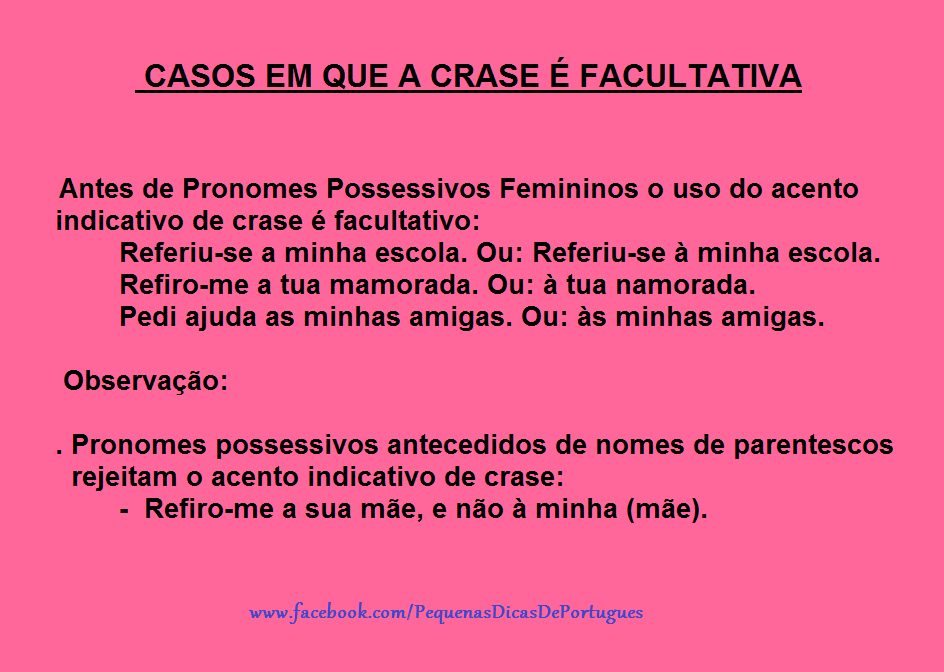 CASOS EM QUE A CRASE É FACULTATIVA

Antes de Pronomes Possessivos Femininos o uso do acento indicativo de crase é facultativo:
Referiu-se a minha escola. Ou: Referiu-se à minha escola.
Refiro-me a tua mamorada. Ou: à tua namorada.
Pedi ajuda as minhas amigas. Ou: às minhas amigas.

Observação:

. Pronomes possessivos antecedidos de nomes de parentescos rejeitam o acento indicativo de crase:
- Refiro-me a sua mãe, e não à minha (mãe).

www.facebook.com/PequenasDicasDePortugues